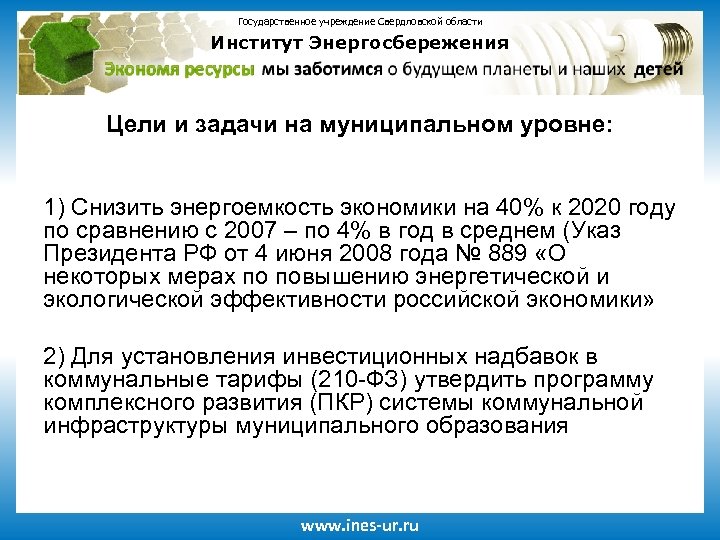 Государственное учреждение Свердловской области

Институт Энергосбережения

Экономя ресурсы мы заботимся о будущем планеты и наших детей

Цели и задачи на муниципальном уровне:

1) Снизить энергоемкость экономики на 40% к 2020 году по сравнению с 2007 – по 4% в год в среднем (Указ Президента РФ от 4 июня 2008 года № 889 «О некоторых мерах по повышению энергетической и экологической эффективности российской экономики»

2) Для установления инвестиционных надбавок в коммунальные тарифы (210-ФЗ) утвердить программу комплексного развития (ПКР) системы коммунальной инфраструктуры муниципального образования

www.ines-ur.ru